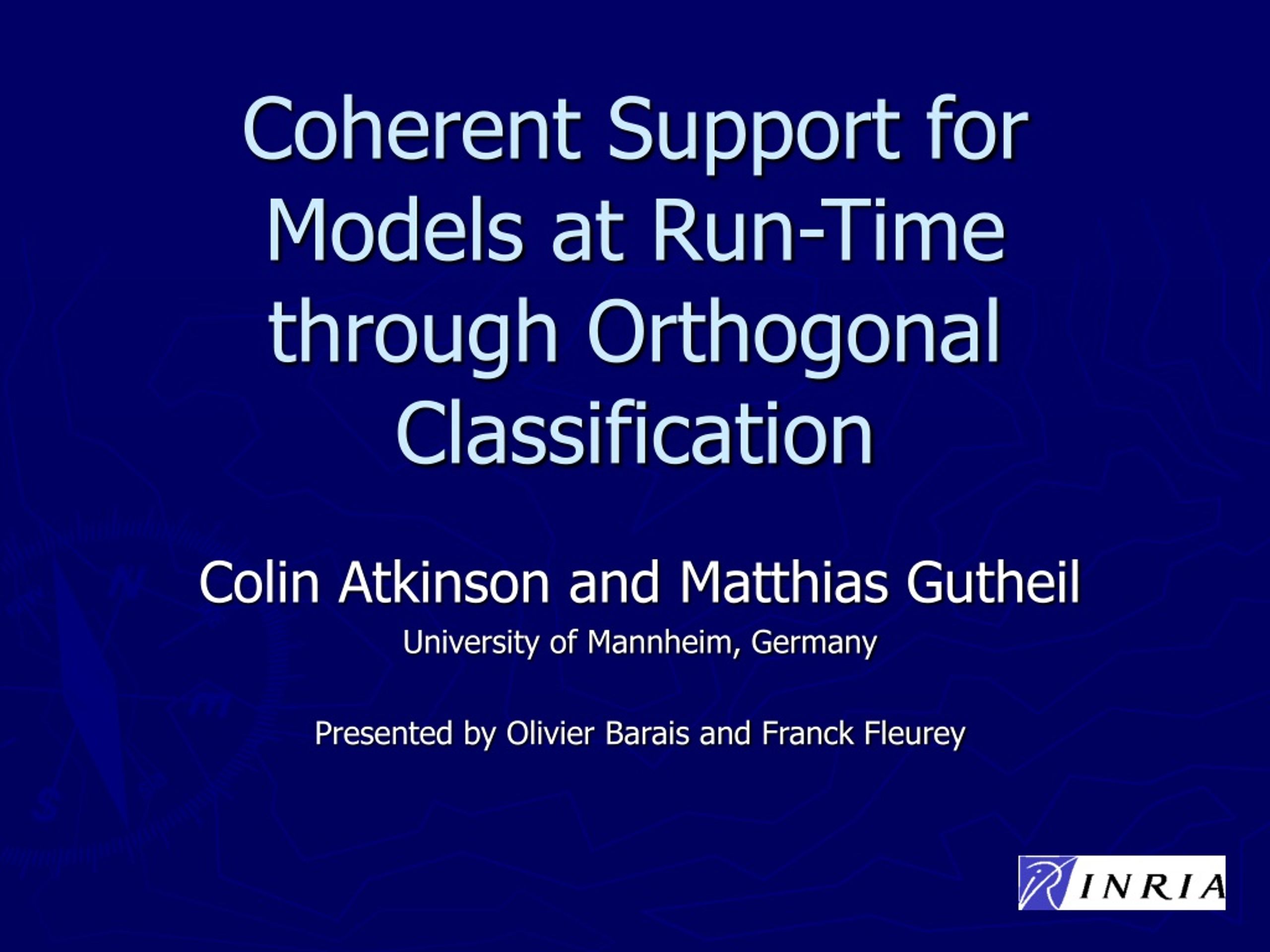 Coherent Support for Models at Run-Time through Orthogonal Classification

Colin Atkinson and Matthias Gutheil

University of Mannheim, Germany

Presented by Olivier Barais and Franck Fleurey

INRIA